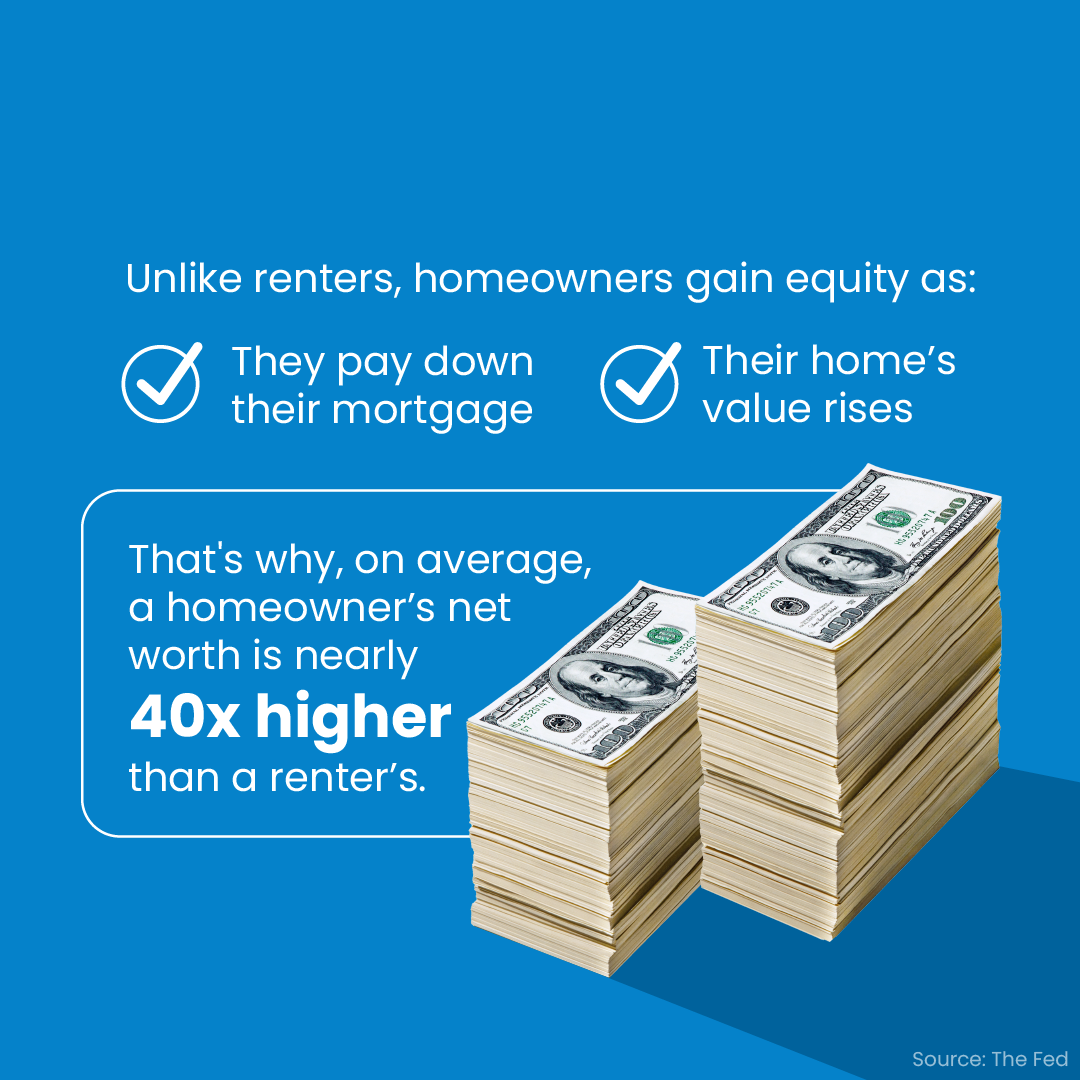 Unlike renters, homeowners gain equity as:

They pay down their mortgage

Their home's value rises

That's why, on average, a homeowner's net worth is nearly **40x higher** than a renter's.

Source: The Fed